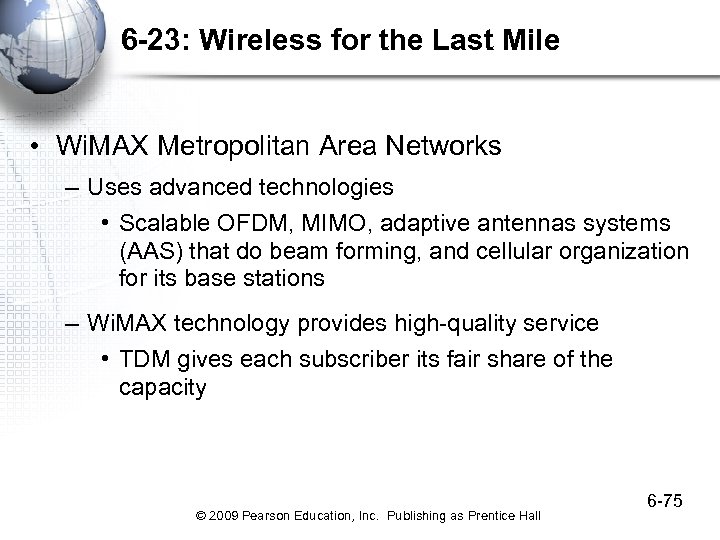 6-23: Wireless for the Last Mile

• WiMAX Metropolitan Area Networks
– Uses advanced technologies
• Scalable OFDM, MIMO, adaptive antennas systems (AAS) that do beam forming, and cellular organization for its base stations
– WiMAX technology provides high-quality service
• TDM gives each subscriber its fair share of the capacity

6-75

© 2009 Pearson Education, Inc. Publishing as Prentice Hall